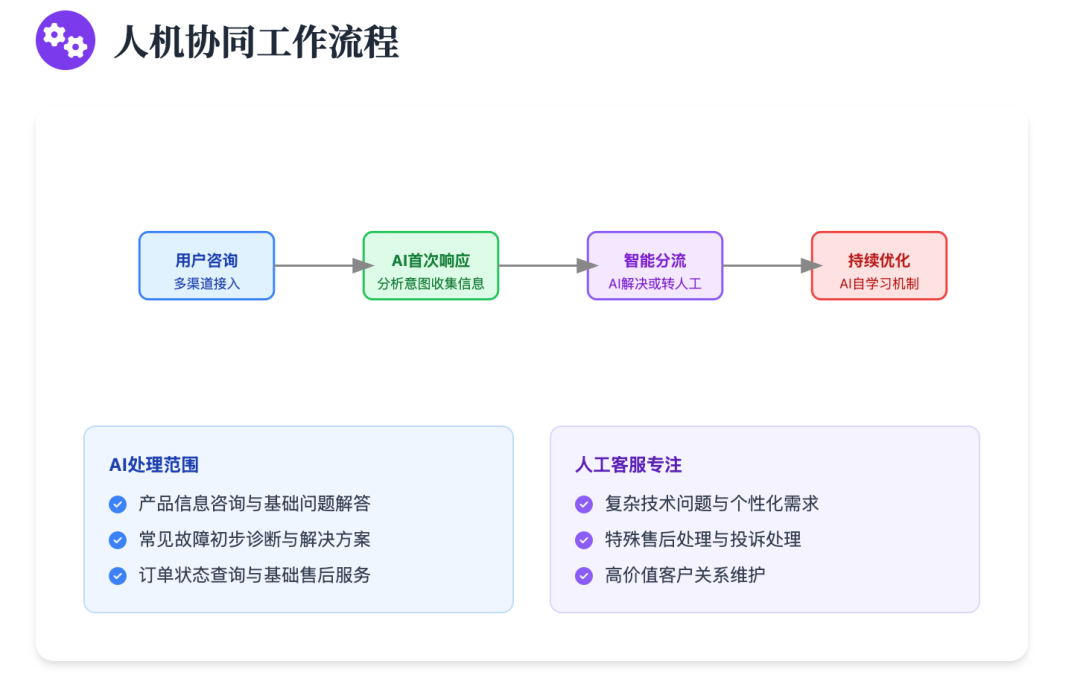 人机协同工作流程

用户咨询
多渠道接入

AI首次响应
分析意图收集信息

智能分流
AI解决或转人工

持续优化
AI自学习机制

AI处理范围
产品信息咨询与基础问题解答
常见故障初步诊断与解决方案
订单状态查询与基础售后服务

人工客服专注
复杂技术问题与个性化需求
特殊售后处理与投诉处理
高价值客户关系维护